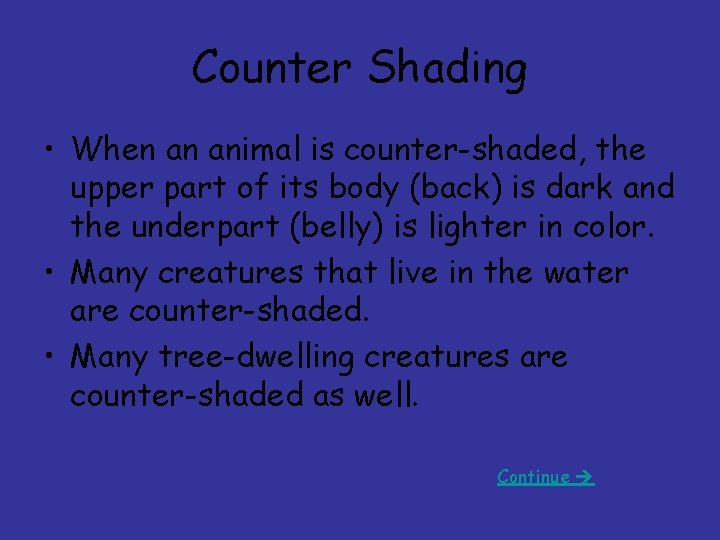 Counter Shading

• When an animal is counter-shaded, the upper part of its body (back) is dark and the underpart (belly) is lighter in color.
• Many creatures that live in the water are counter-shaded.
• Many tree-dwelling creatures are counter-shaded as well.

Continue →